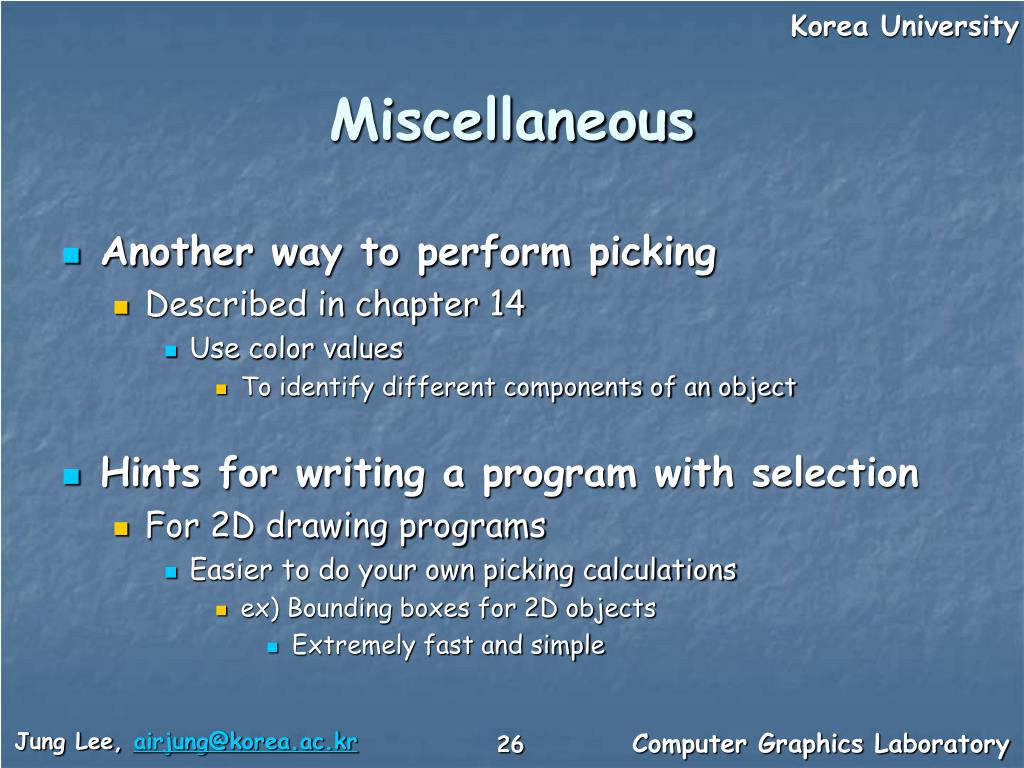 Korea University

Miscellaneous

Another way to perform picking
Described in chapter 14
Use color values
To identify different components of an object

Hints for writing a program with selection
For 2D drawing programs
Easier to do your own picking calculations
ex) Bounding boxes for 2D objects
Extremely fast and simple

Jung Lee, airjung@korea.ac.kr 26 Computer Graphics Laboratory